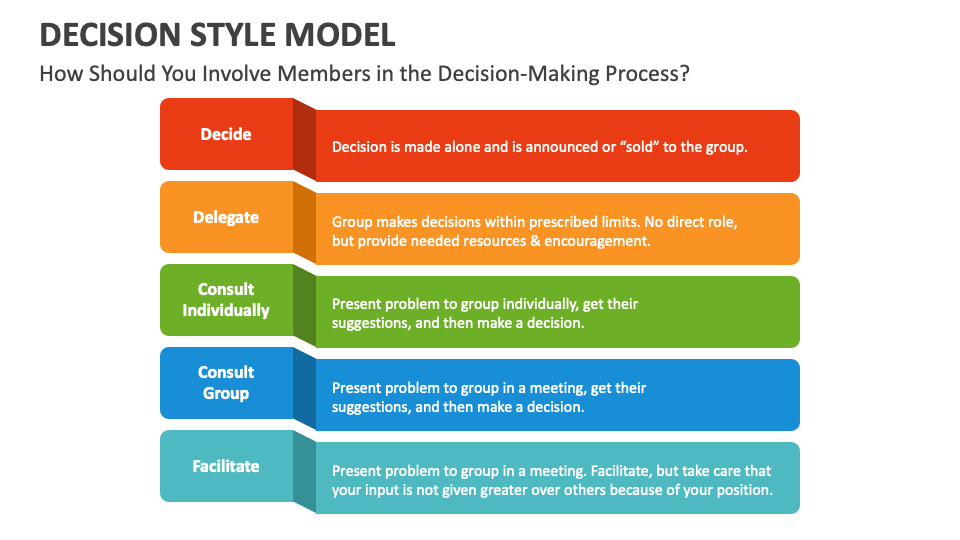 DECISION STYLE MODEL

How Should You Involve Members in the Decision-Making Process?

Decide

Decision is made alone and is announced or “sold” to the group.

Delegate

Group makes decisions within prescribed limits. No direct role, but provide needed resources & encouragement.

Consult Individually

Present problem to group individually, get their suggestions, and then make a decision.

Consult Group

Present problem to group in a meeting, get their suggestions, and then make a decision.

Facilitate

Present problem to group in a meeting. Facilitate, but take care that your input is not given greater over others because of your position.